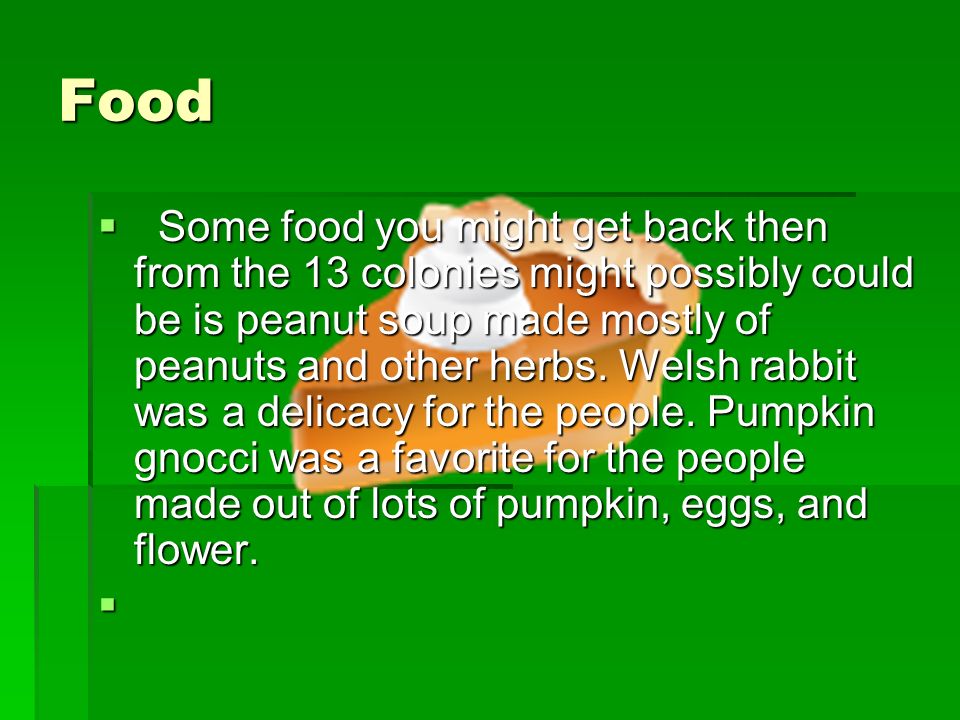 Food

▪ Some food you might get back then from the 13 colonies might possibly could be is peanut soup made mostly of peanuts and other herbs. Welsh rabbit was a delicacy for the people. Pumpkin gnocci was a favorite for the people made out of lots of pumpkin, eggs, and flower.

▪